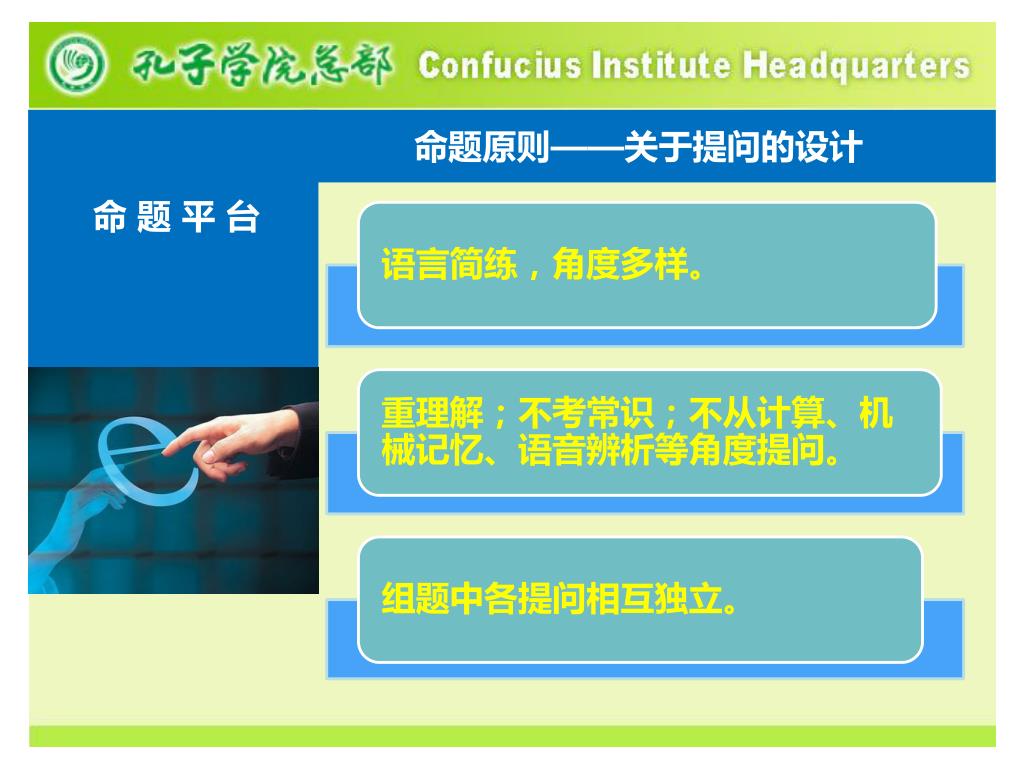 孔子学院总部 Confucius Institute Headquarters

命题原则——关于提问的设计

命 题 平 台

语言简练，角度多样。

重理解；不考常识；不从计算、机械记忆、语音辨析等角度提问。

组题中各提问相互独立。